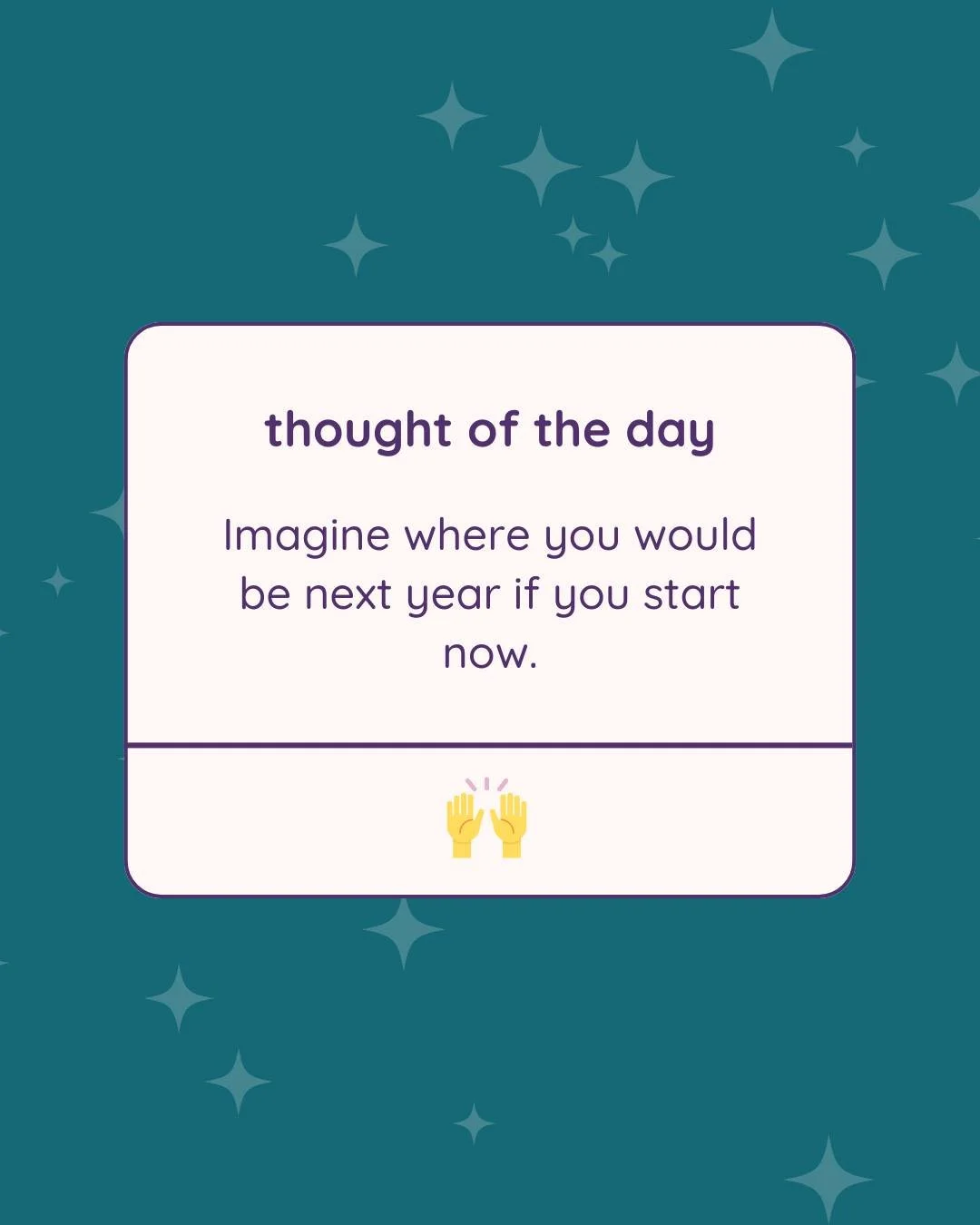 thought of the day

Imagine where you would be next year if you start now.

🙌